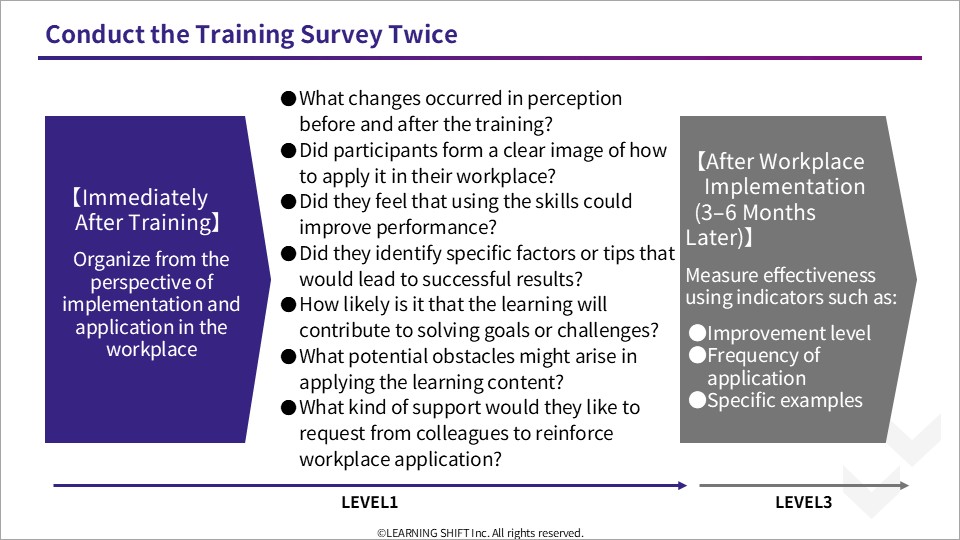 Conduct the Training Survey Twice

【Immediately After Training】

Organize from the perspective of implementation and application in the workplace

●What changes occurred in perception before and after the training?
●Did participants form a clear image of how to apply it in their workplace?
●Did they feel that using the skills could improve performance?
●Did they identify specific factors or tips that would lead to successful results?
●How likely is it that the learning will contribute to solving goals or challenges?
●What potential obstacles might arise in applying the learning content?
●What kind of support would they like to request from colleagues to reinforce workplace application?

【After Workplace Implementation (3–6 Months Later)】

Measure effectiveness using indicators such as:
●Improvement level
●Frequency of application
●Specific examples

LEVEL1

LEVEL3

©LEARNING SHIFT Inc. All rights reserved.